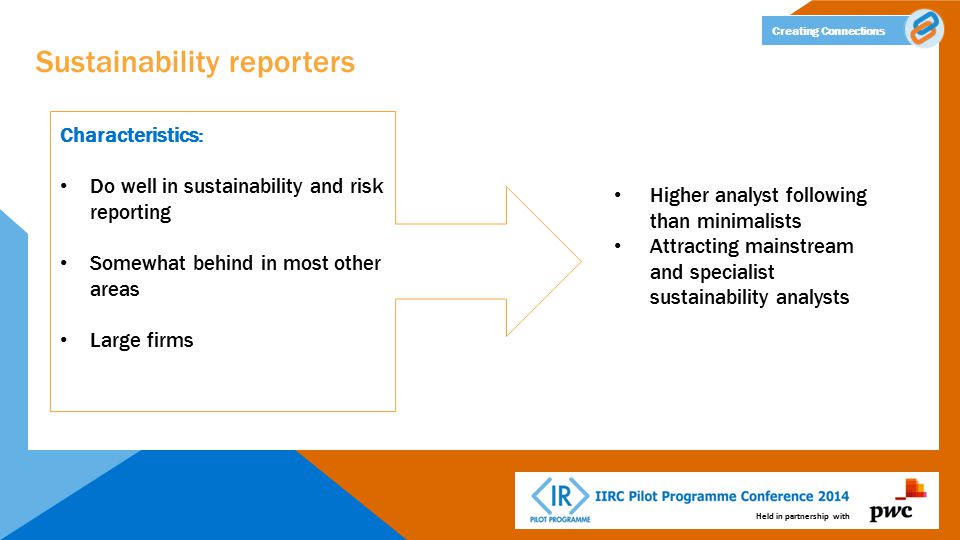 Creating Connections

Sustainability reporters

Characteristics:

• Do well in sustainability and risk reporting

• Somewhat behind in most other areas

• Large firms

• Higher analyst following than minimalists
• Attracting mainstream and specialist sustainability analysts

IR
PILOT PROGRAMME
IIRC Pilot Programme Conference 2014
Held in partnership with
pwc